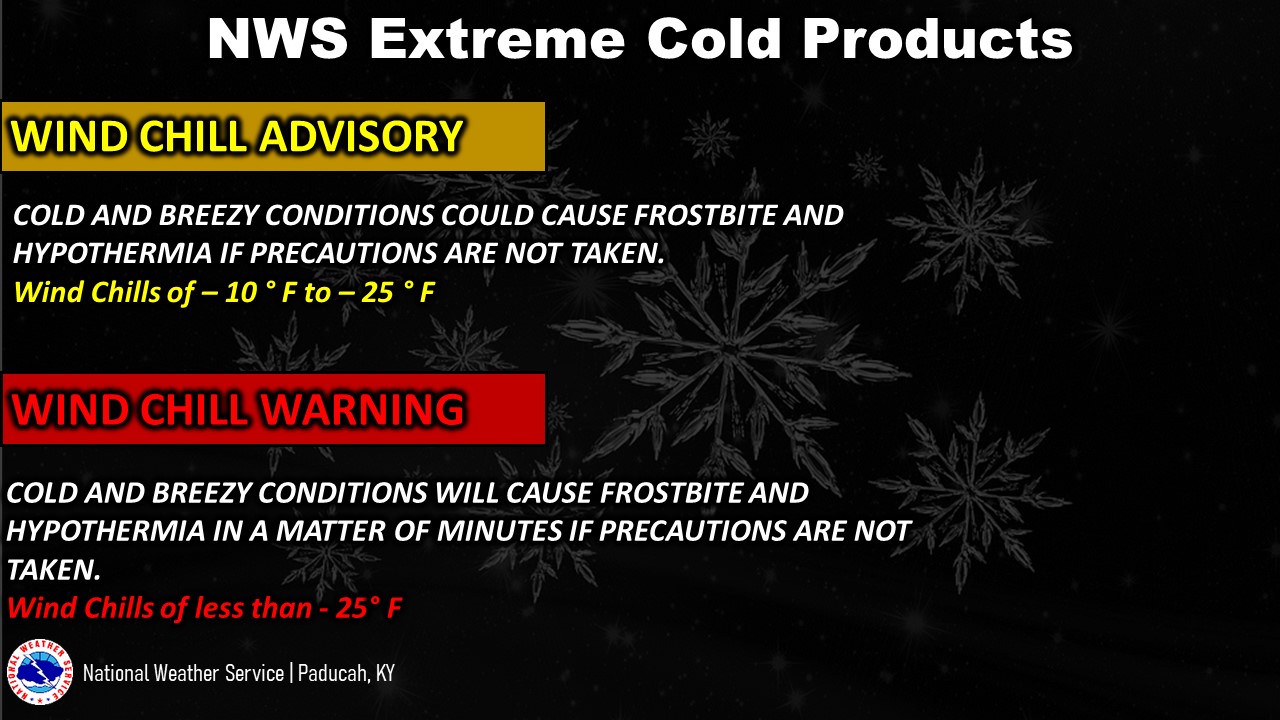 NWS Extreme Cold Products

WIND CHILL ADVISORY

COLD AND BREEZY CONDITIONS COULD CAUSE FROSTBITE AND HYPOTHERMIA IF PRECAUTIONS ARE NOT TAKEN.
Wind Chills of – 10 ° F to – 25 ° F

WIND CHILL WARNING

COLD AND BREEZY CONDITIONS WILL CAUSE FROSTBITE AND HYPOTHERMIA IN A MATTER OF MINUTES IF PRECAUTIONS ARE NOT TAKEN.
Wind Chills of less than - 25° F

NATIONAL WEATHER SERVICE

National Weather Service | Paducah, KY